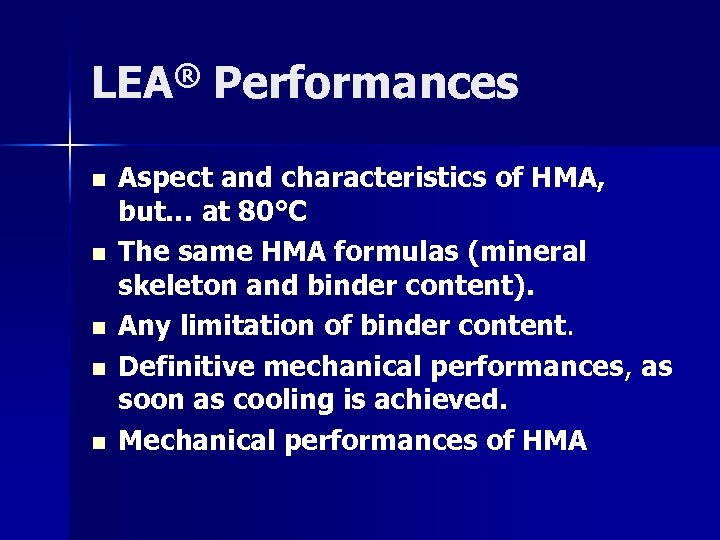 LEA® Performances

- Aspect and characteristics of HMA, but… at 80°C
- The same HMA formulas (mineral skeleton and binder content).
- Any limitation of binder content.
- Definitive mechanical performances, as soon as cooling is achieved.
- Mechanical performances of HMA